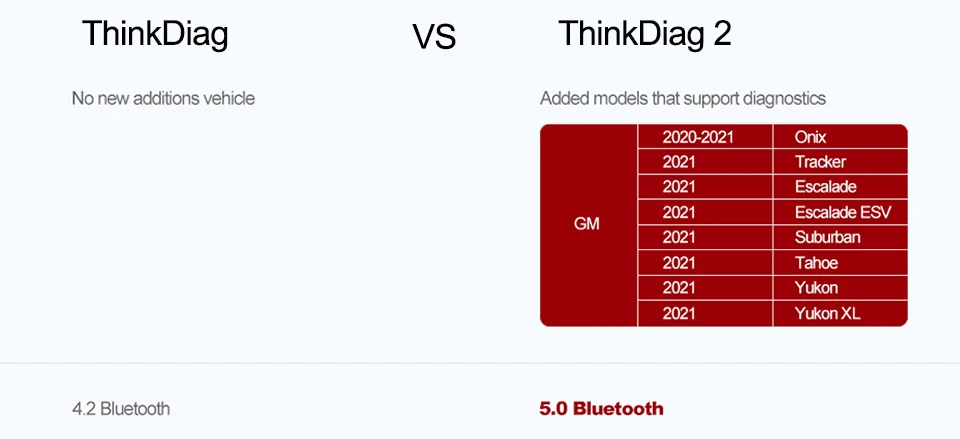 ThinkDiag VS ThinkDiag 2

No new additions vehicle

Added models that support diagnostics

| GM | 2020-2021 | Onix |
|---|---|---|
| | 2021 | Tracker |
| | 2021 | Escalade |
| | 2021 | Escalade ESV |
| | 2021 | Suburban |
| | 2021 | Tahoe |
| | 2021 | Yukon |
| | 2021 | Yukon XL |

4.2 Bluetooth

5.0 Bluetooth